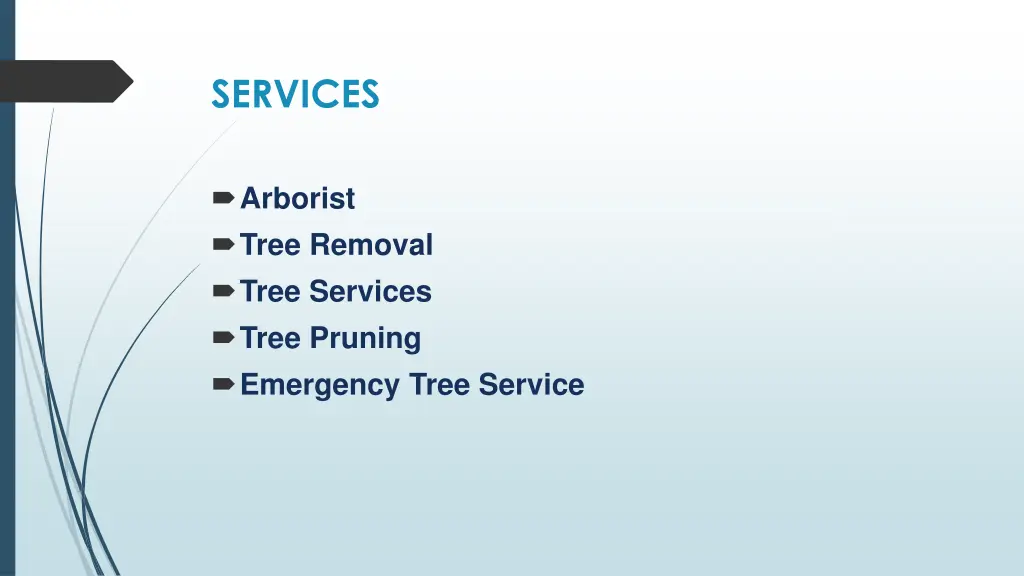 SERVICES

Arborist
Tree Removal
Tree Services
Tree Pruning
Emergency Tree Service